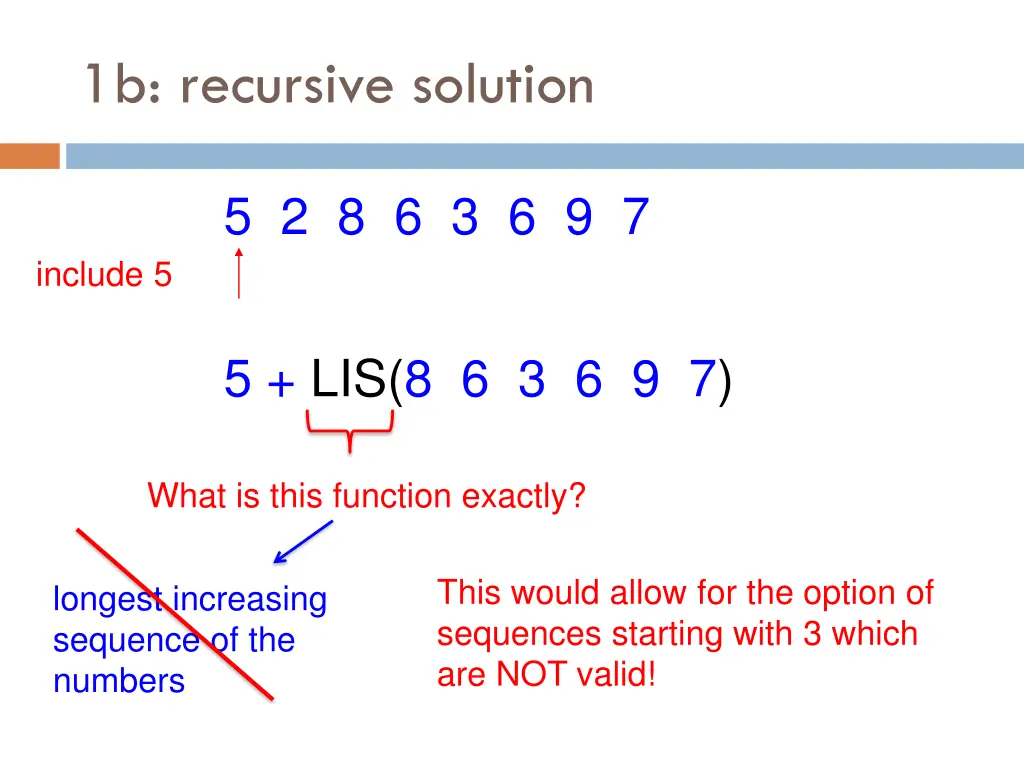 1b: recursive solution

5 2 8 6 3 6 9 7

include 5

5 + LIS(8 6 3 6 9 7)

What is this function exactly?

longest increasing sequence of the numbers

This would allow for the option of sequences starting with 3 which are NOT valid!